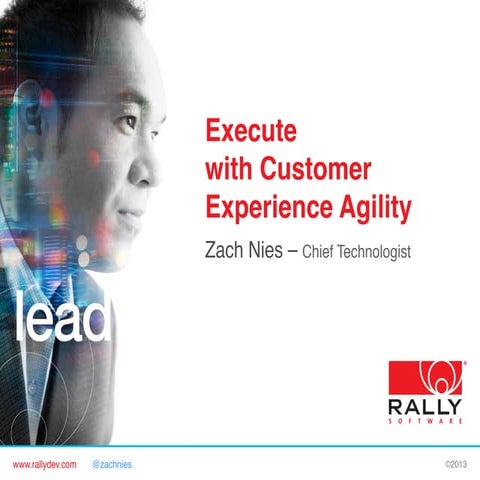 Execute with Customer Experience Agility

Zach Nies – Chief Technologist

lead

RALLY
SOFTWARE

www.rallydev.com @zachnies ©2013